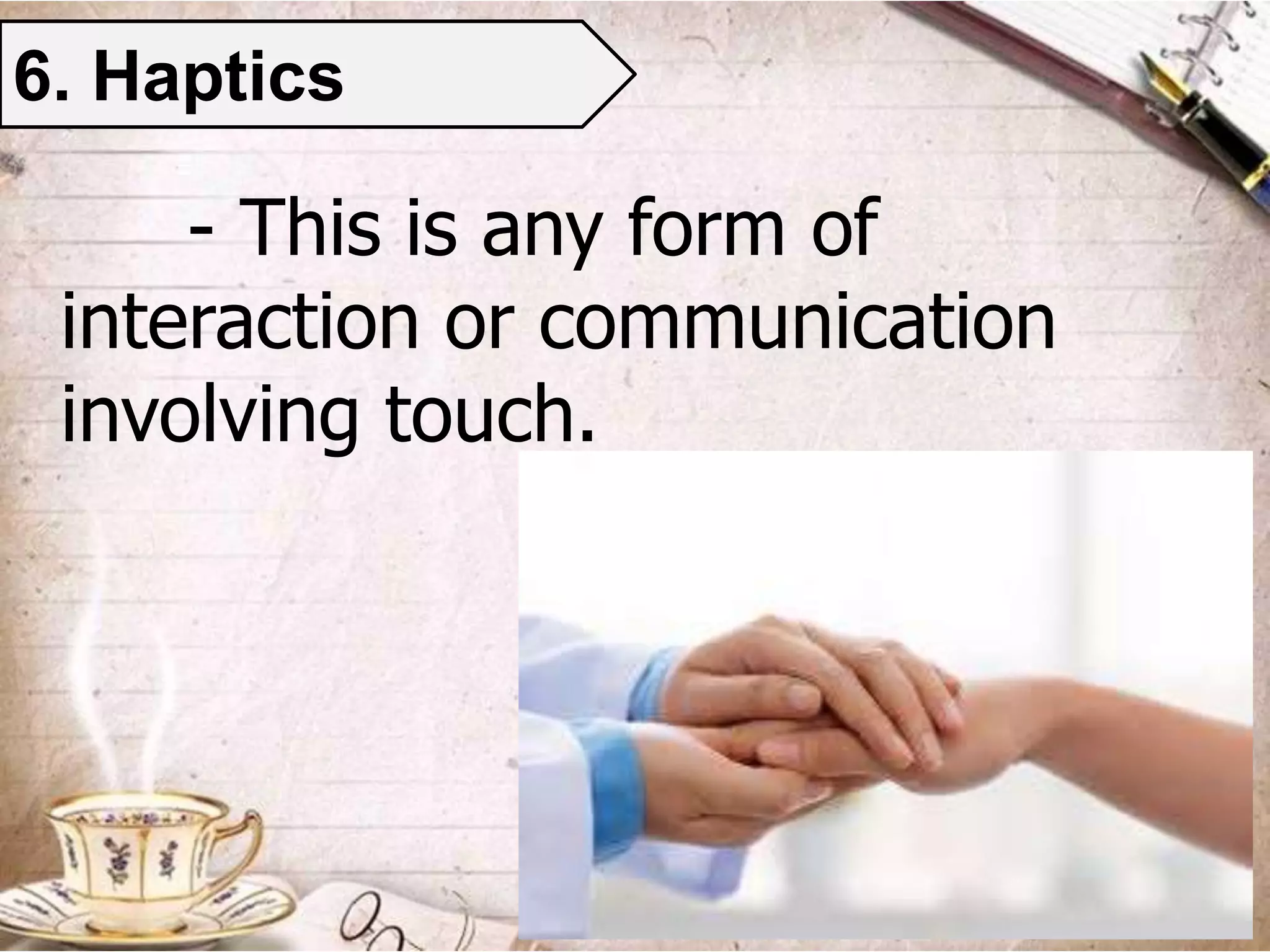 6. Haptics

- This is any form of interaction or communication involving touch.